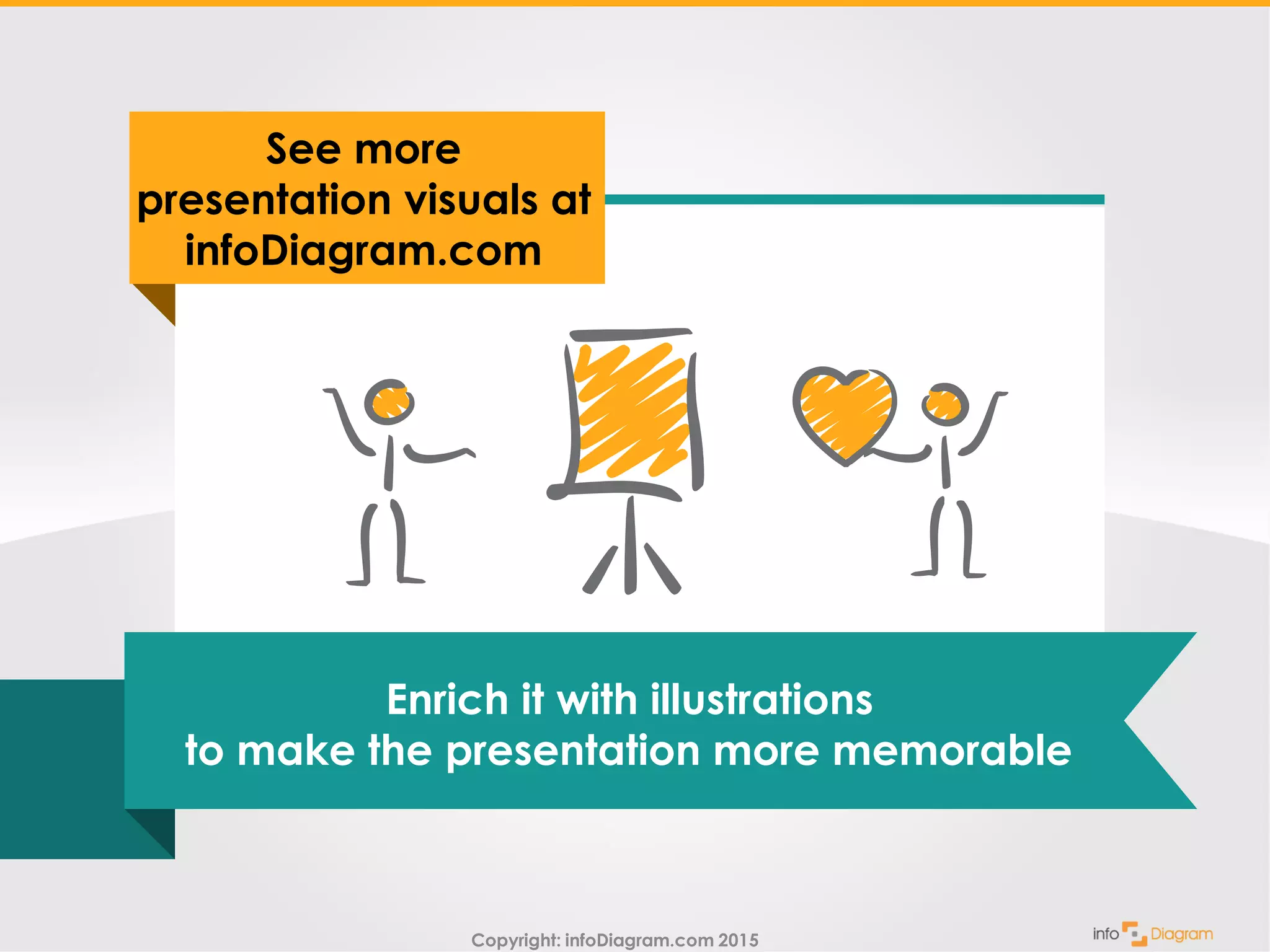 See more presentation visuals at infoDiagram.com

Enrich it with illustrations
to make the presentation more memorable

Copyright: infoDiagram.com 2015

info Diagram